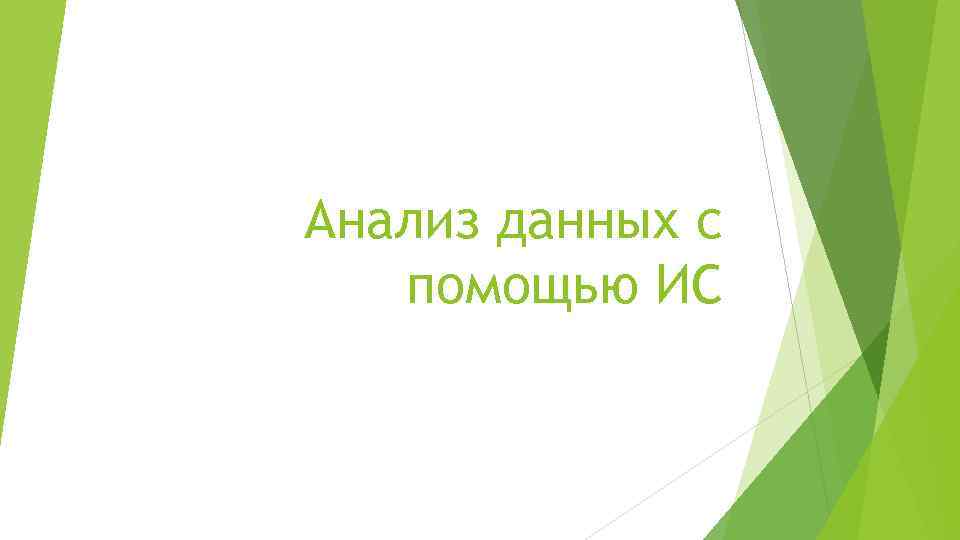 Анализ данных с помощью ИС